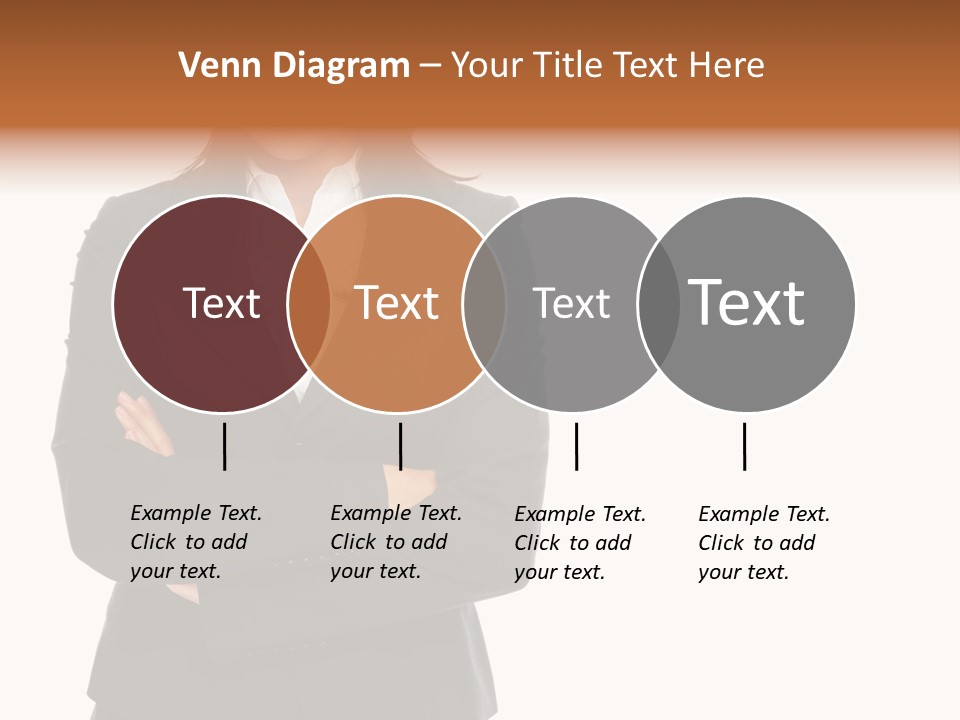 Venn Diagram – Your Title Text Here

Text

Text

Text

Text

Example Text. Click to add your text.

Example Text. Click to add your text.

Example Text. Click to add your text.

Example Text. Click to add your text.